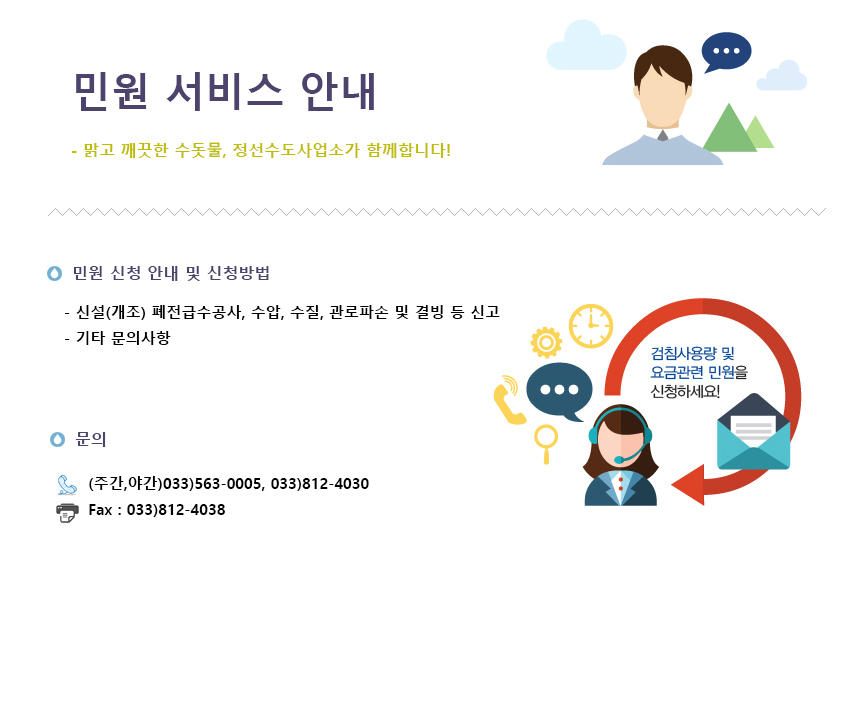 민원 서비스 안내

- 맑고 깨끗한 수돗물, 정선수도사업소가 함께합니다!

민원 신청 안내 및 신청방법

- 신설(개조) 폐전급수공사, 수압, 수질, 관로파손 및 결빙 등 신고
- 기타 문의사항

검침사용량 및 요금관련 민원을 신청하세요!

문의

(주간,야간)033)563-0005, 033)812-4030
Fax : 033)812-4038